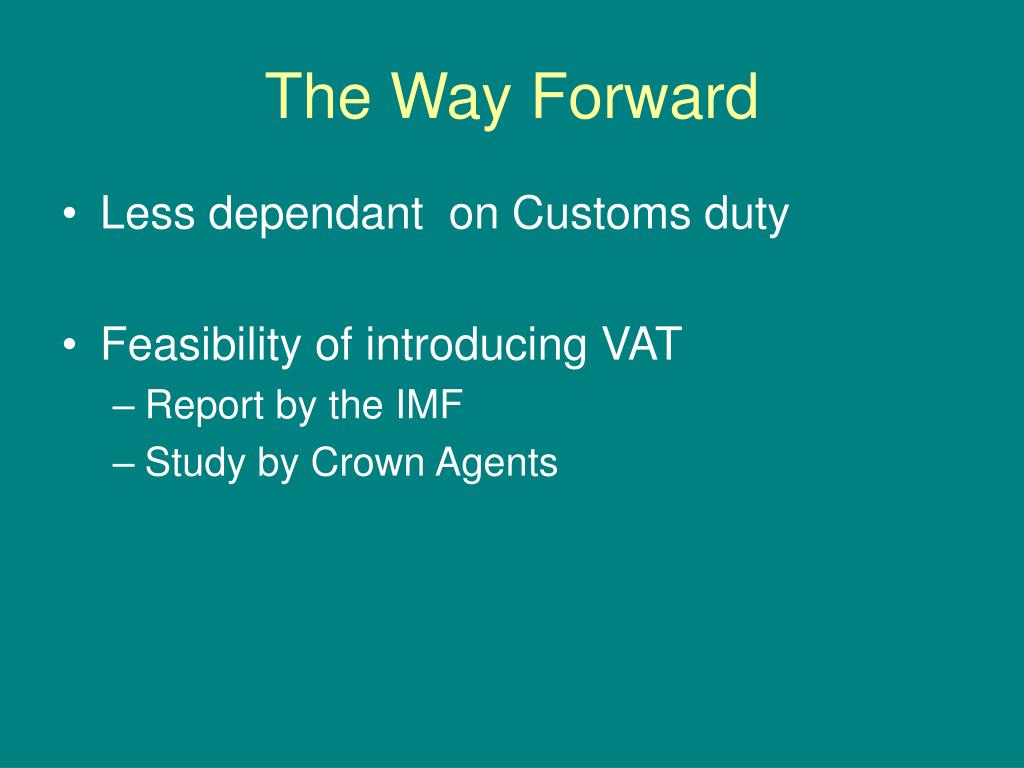 The Way Forward

• Less dependant  on Customs duty

• Feasibility of introducing VAT
– Report by the IMF
– Study by Crown Agents